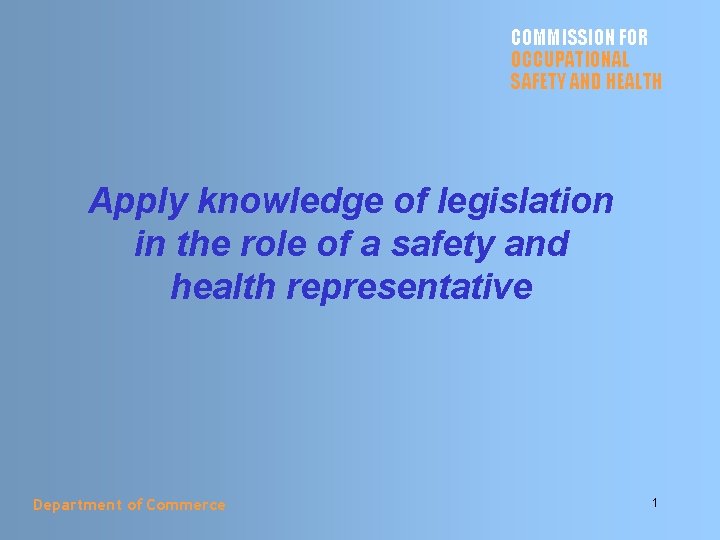 COMMISSION FOR
OCCUPATIONAL
SAFETY AND HEALTH

Apply knowledge of legislation in the role of a safety and health representative

Department of Commerce

1